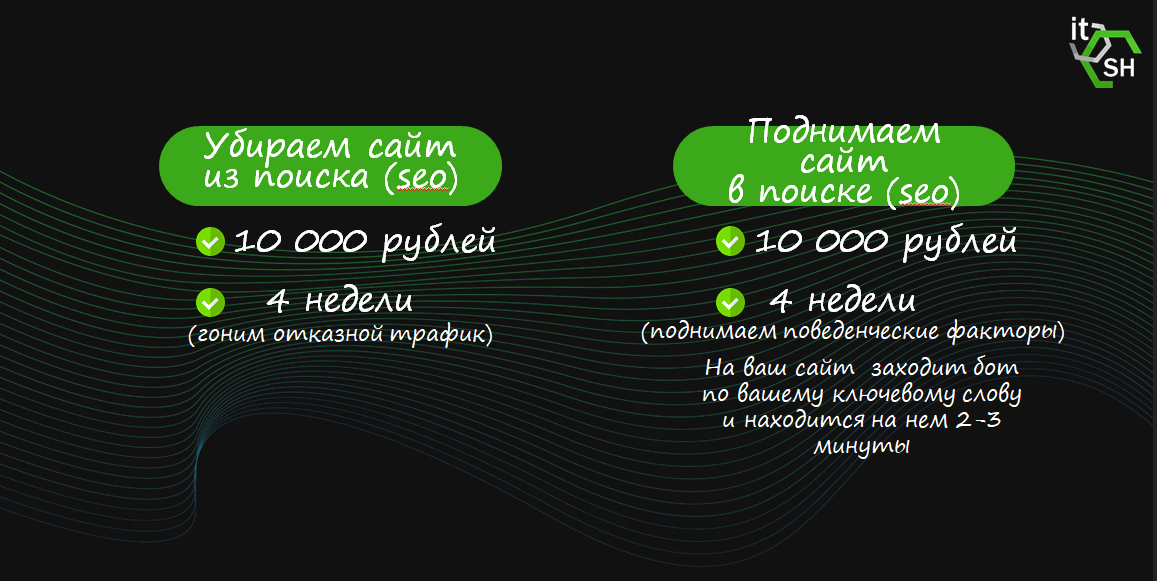 it SH

Убираем сайт из поиска (seo)

10 000 рублей

4 недели
(гоним отказной трафик)

Поднимаем сайт в поиске (seo)

10 000 рублей

4 недели
(поднимаем поведенческие факторы)

На ваш сайт заходит бот по вашему ключевому слову и находится на нем 2-3 минуты